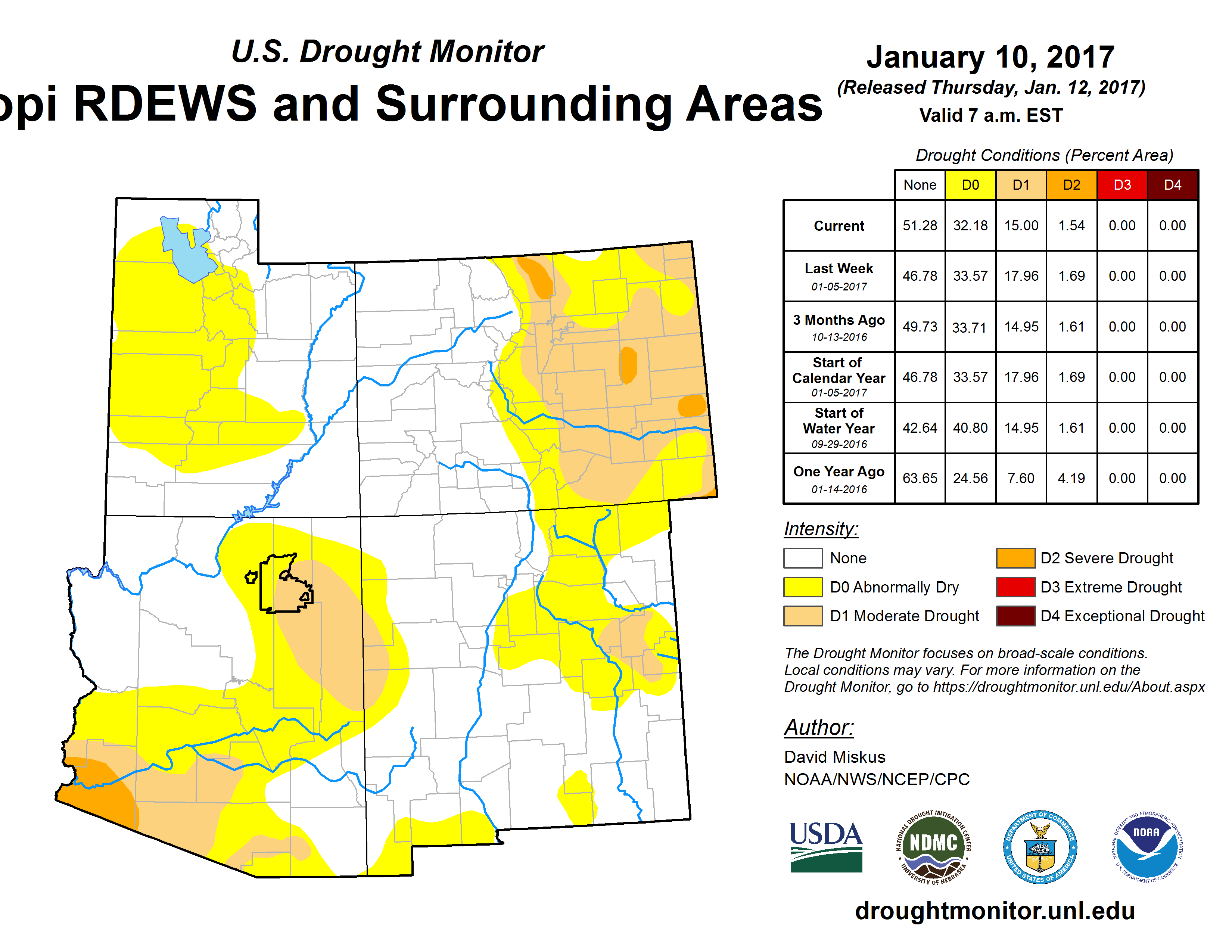 U.S. Drought Monitor
opi RDEWS and Surrounding Areas

January 10, 2017
(Released Thursday, Jan. 12, 2017)
Valid 7 a.m. EST

Drought Conditions (Percent Area)

| | None | D0 | D1 | D2 | D3 | D4 |
|---|---|---|---|---|---|---|
| Current | 51.28 | 32.18 | 15.00 | 1.54 | 0.00 | 0.00 |
| Last Week 01-05-2017 | 46.78 | 33.57 | 17.96 | 1.69 | 0.00 | 0.00 |
| 3 Months Ago 10-13-2016 | 49.73 | 33.71 | 14.95 | 1.61 | 0.00 | 0.00 |
| Start of Calendar Year 01-05-2017 | 46.78 | 33.57 | 17.96 | 1.69 | 0.00 | 0.00 |
| Start of Water Year 09-29-2016 | 42.64 | 40.80 | 14.95 | 1.61 | 0.00 | 0.00 |
| One Year Ago 01-14-2016 | 63.65 | 24.56 | 7.60 | 4.19 | 0.00 | 0.00 |

Intensity:
None
D0 Abnormally Dry
D1 Moderate Drought
D2 Severe Drought
D3 Extreme Drought
D4 Exceptional Drought

The Drought Monitor focuses on broad-scale conditions. Local conditions may vary. For more information on the Drought Monitor, go to https://droughtmonitor.unl.edu/About.aspx

Author:
David Miskus
NOAA/NWS/NCEP/CPC

USDA
NATIONAL DROUGHT MITIGATION CENTER NDMC UNIVERSITY OF NEBRASKA
DEPARTMENT OF COMMERCE UNITED STATES OF AMERICA
NATIONAL OCEANIC AND ATMOSPHERIC ADMINISTRATION NOAA U.S. DEPARTMENT OF COMMERCE

droughtmonitor.unl.edu